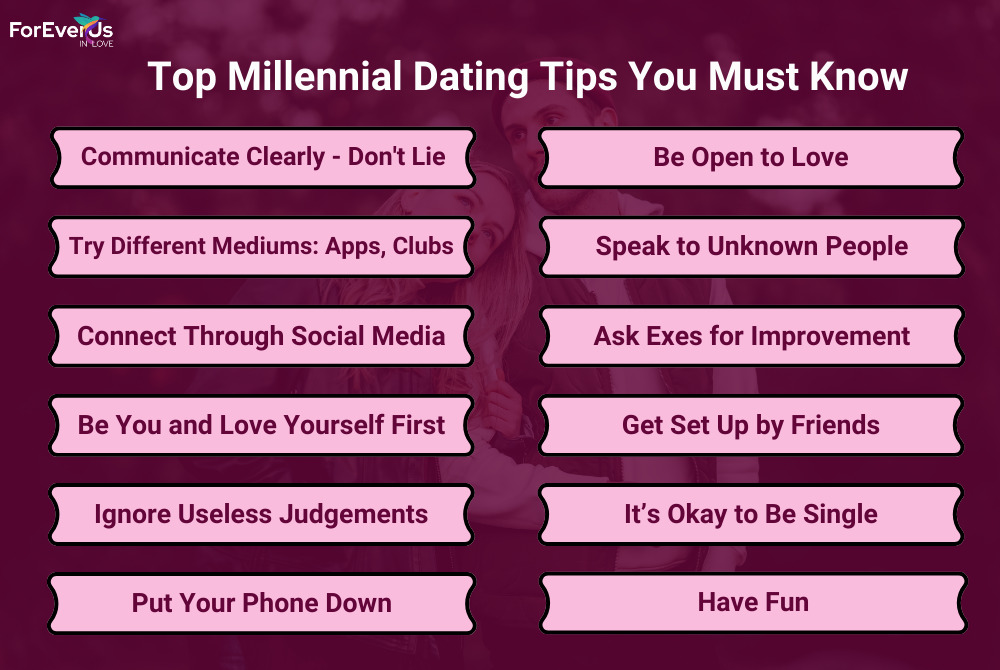 ForEverUs IN LOVE

Top Millennial Dating Tips You Must Know

Communicate Clearly - Don't Lie

Try Different Mediums: Apps, Clubs

Connect Through Social Media

Be You and Love Yourself First

Ignore Useless Judgements

Put Your Phone Down

Be Open to Love

Speak to Unknown People

Ask Exes for Improvement

Get Set Up by Friends

It's Okay to Be Single

Have Fun